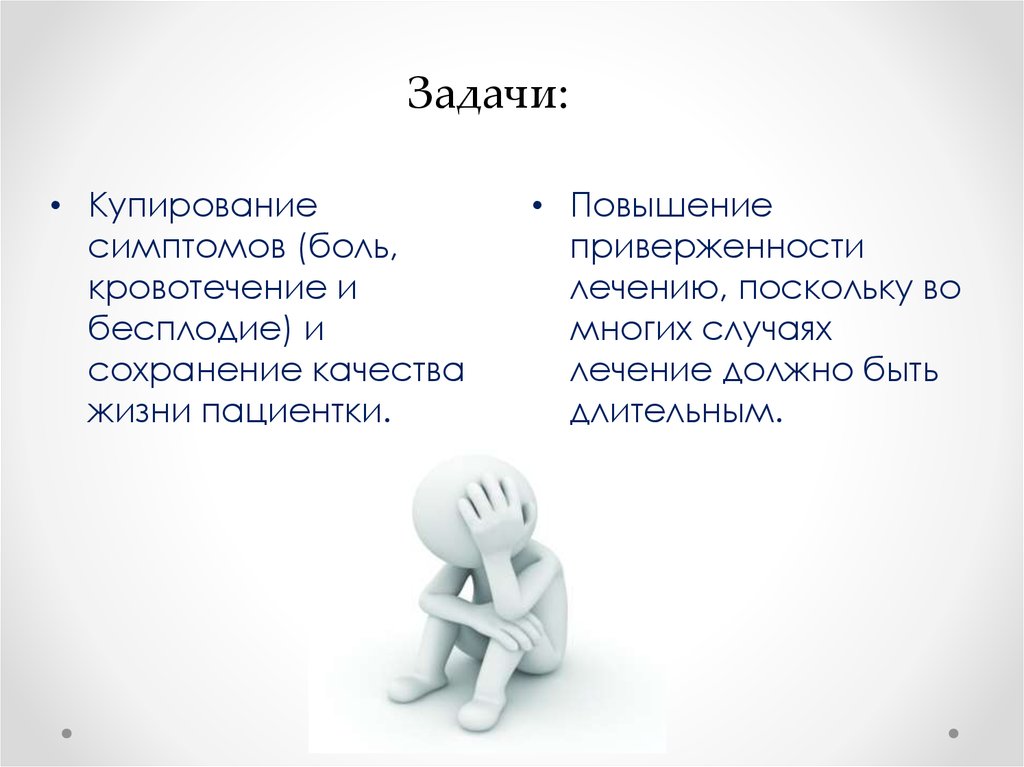 Задачи:

• Купирование симптомов (боль, кровотечение и бесплодие) и сохранение качества жизни пациентки.

• Повышение приверженности лечению, поскольку во многих случаях лечение должно быть длительным.